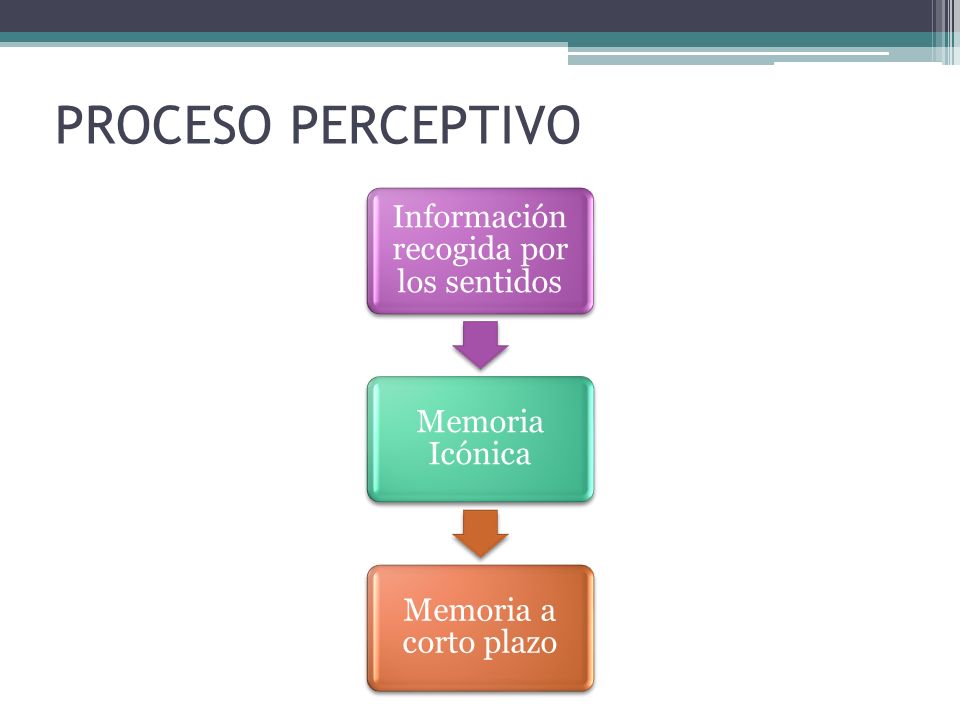 PROCESO PERCEPTIVO

Información recogida por los sentidos

Memoria Icónica

Memoria a corto plazo